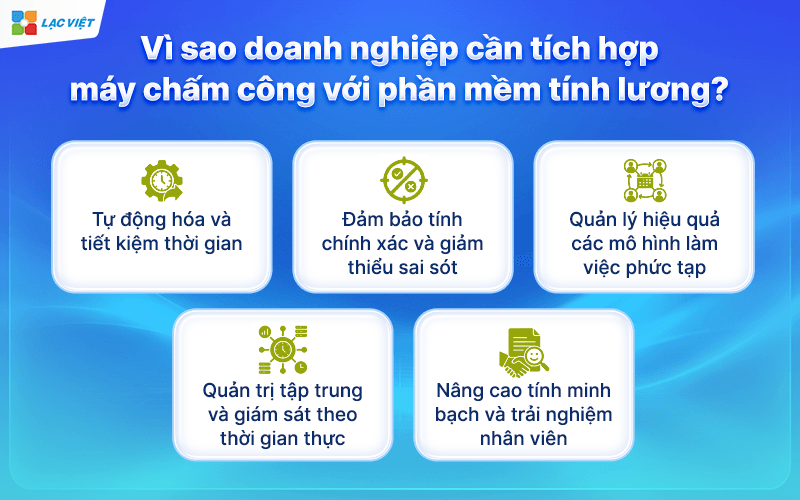 LẠC VIỆT

Vì sao doanh nghiệp cần tích hợp máy chấm công với phần mềm tính lương?

Tự động hóa và tiết kiệm thời gian

Đảm bảo tính chính xác và giảm thiểu sai sót

Quản lý hiệu quả các mô hình làm việc phức tạp

Quản trị tập trung và giám sát theo thời gian thực

Nâng cao tính minh bạch và trải nghiệm nhân viên